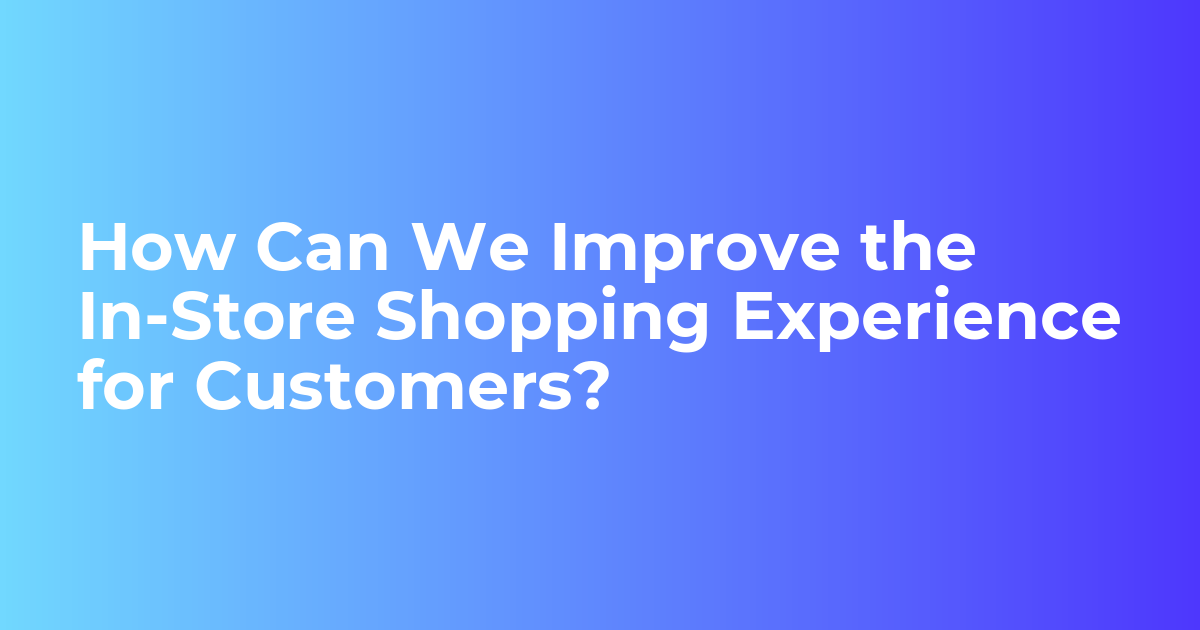 How Can We Improve the In-Store Shopping Experience for Customers?